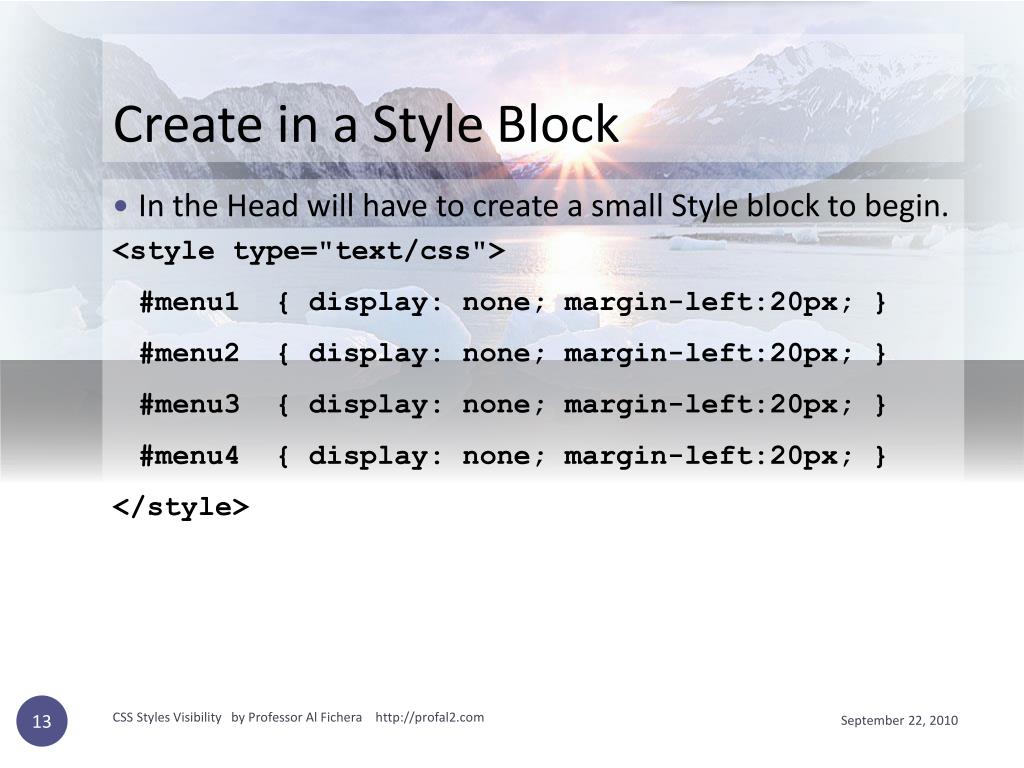 Create in a Style Block

• In the Head will have to create a small Style block to begin.

<style type="text/css">

#menu1 { display: none; margin-left:20px; }

#menu2 { display: none; margin-left:20px; }

#menu3 { display: none; margin-left:20px; }

#menu4 { display: none; margin-left:20px; }

</style>

13

CSS Styles Visibility by Professor Al Fichera http://profal2.com

September 22, 2010